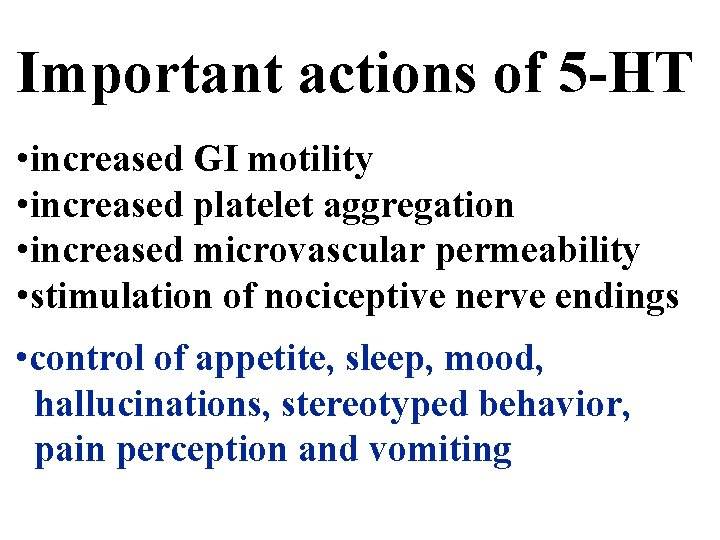 Important actions of 5-HT

•increased GI motility
•increased platelet aggregation
•increased microvascular permeability
•stimulation of nociceptive nerve endings

•control of appetite, sleep, mood, hallucinations, stereotyped behavior, pain perception and vomiting